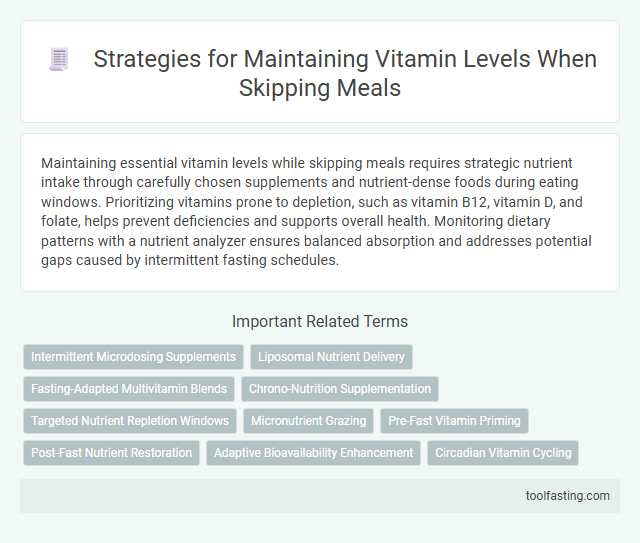 Strategies for Maintaining Vitamin Levels When Skipping Meals

Maintaining essential vitamin levels while skipping meals requires strategic nutrient intake through carefully chosen supplements and nutrient-dense foods during eating windows. Prioritizing vitamins prone to depletion, such as vitamin B12, vitamin D, and folate, helps prevent deficiencies and supports overall health. Monitoring dietary patterns with a nutrient analyzer ensures balanced absorption and addresses potential gaps caused by intermittent fasting schedules.

Important Related Terms

Intermittent Microdosing Supplements

Liposomal Nutrient Delivery

Fasting-Adapted Multivitamin Blends

Chrono-Nutrition Supplementation

Targeted Nutrient Repletion Windows

Micronutrient Grazing

Pre-Fast Vitamin Priming

Post-Fast Nutrient Restoration

Adaptive Bioavailability Enhancement

Circadian Vitamin Cycling

toolfasting.com